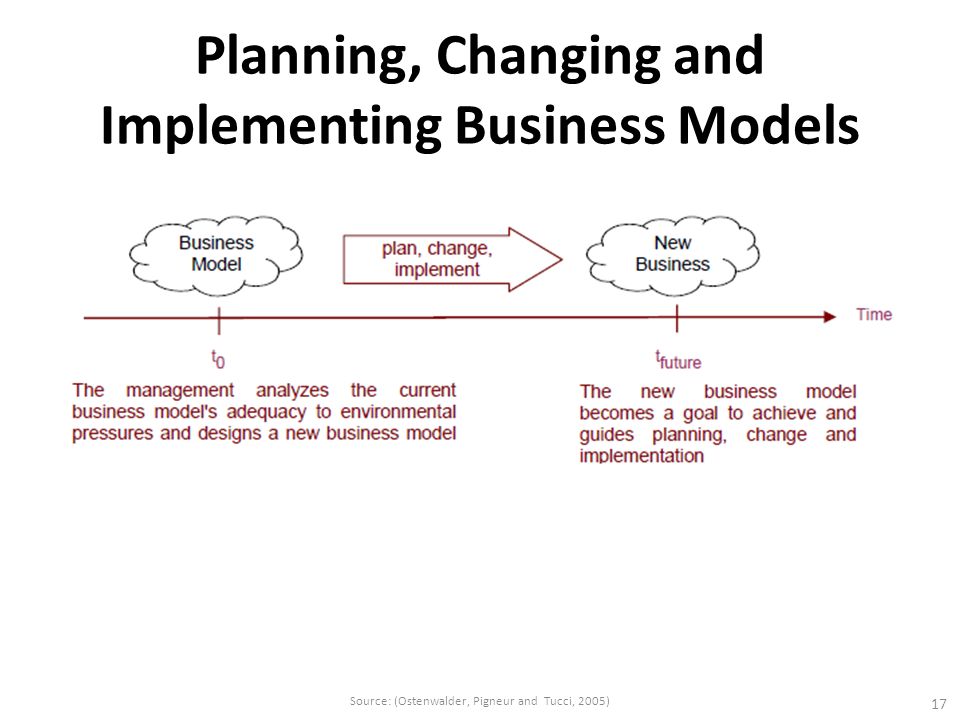 Planning, Changing and Implementing Business Models

Business Model

plan, change, implement

New Business

Time

$t_0$

$t_{future}$

The management analyzes the current business model's adequacy to environmental pressures and designs a new business model

The new business model becomes a goal to achieve and guides planning, change and implementation

Source: (Ostenwalder, Pigneur and Tucci, 2005)

17